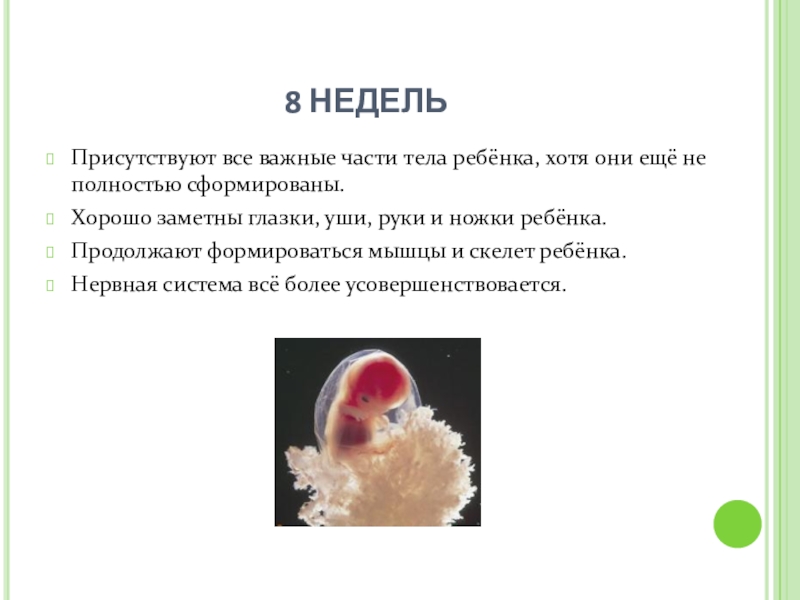 8 НЕДЕЛЬ

Присутствуют все важные части тела ребёнка, хотя они ещё не полностью сформированы.

Хорошо заметны глазки, уши, руки и ножки ребёнка.

Продолжают формироваться мышцы и скелет ребёнка.

Нервная система всё более усовершенствовается.